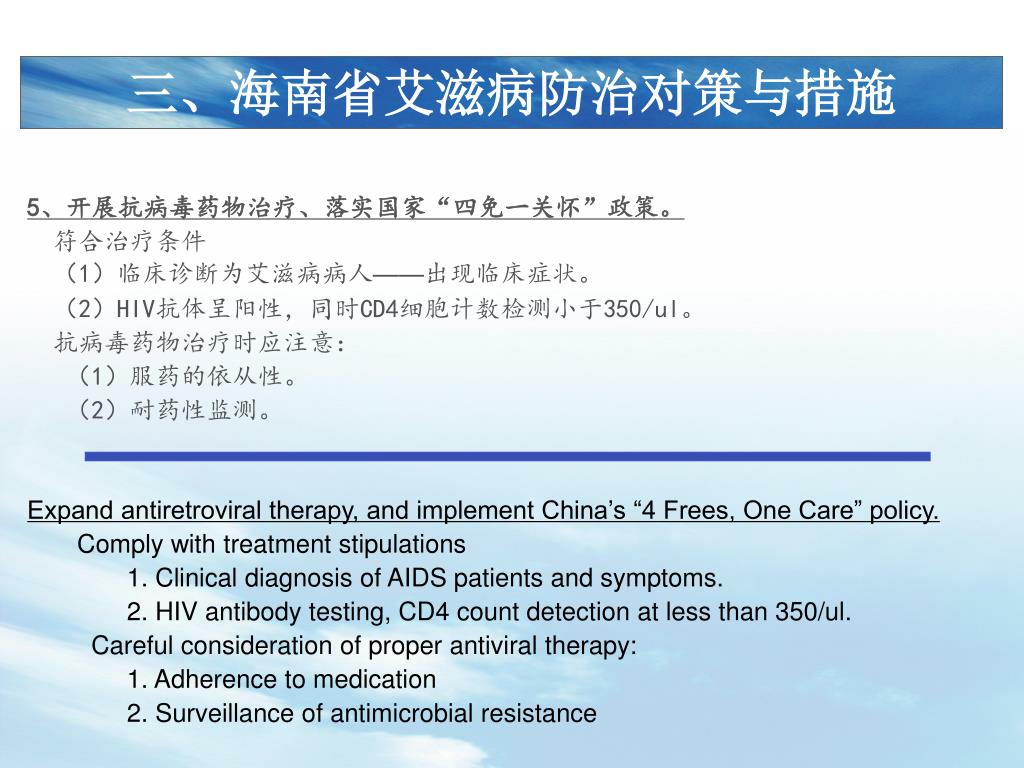 三、海南省艾滋病防治对策与措施

5、开展抗病毒药物治疗、落实国家“四免一关怀”政策。
符合治疗条件
（1）临床诊断为艾滋病病人——出现临床症状。
（2）HIV抗体呈阳性，同时CD4细胞计数检测小于350/ul。
抗病毒药物治疗时应注意:
（1）服药的依从性。
（2）耐药性监测。

Expand antiretroviral therapy, and implement China’s “4 Frees, One Care” policy.
Comply with treatment stipulations
1. Clinical diagnosis of AIDS patients and symptoms.
2. HIV antibody testing, CD4 count detection at less than 350/ul.
Careful consideration of proper antiviral therapy:
1. Adherence to medication
2. Surveillance of antimicrobial resistance